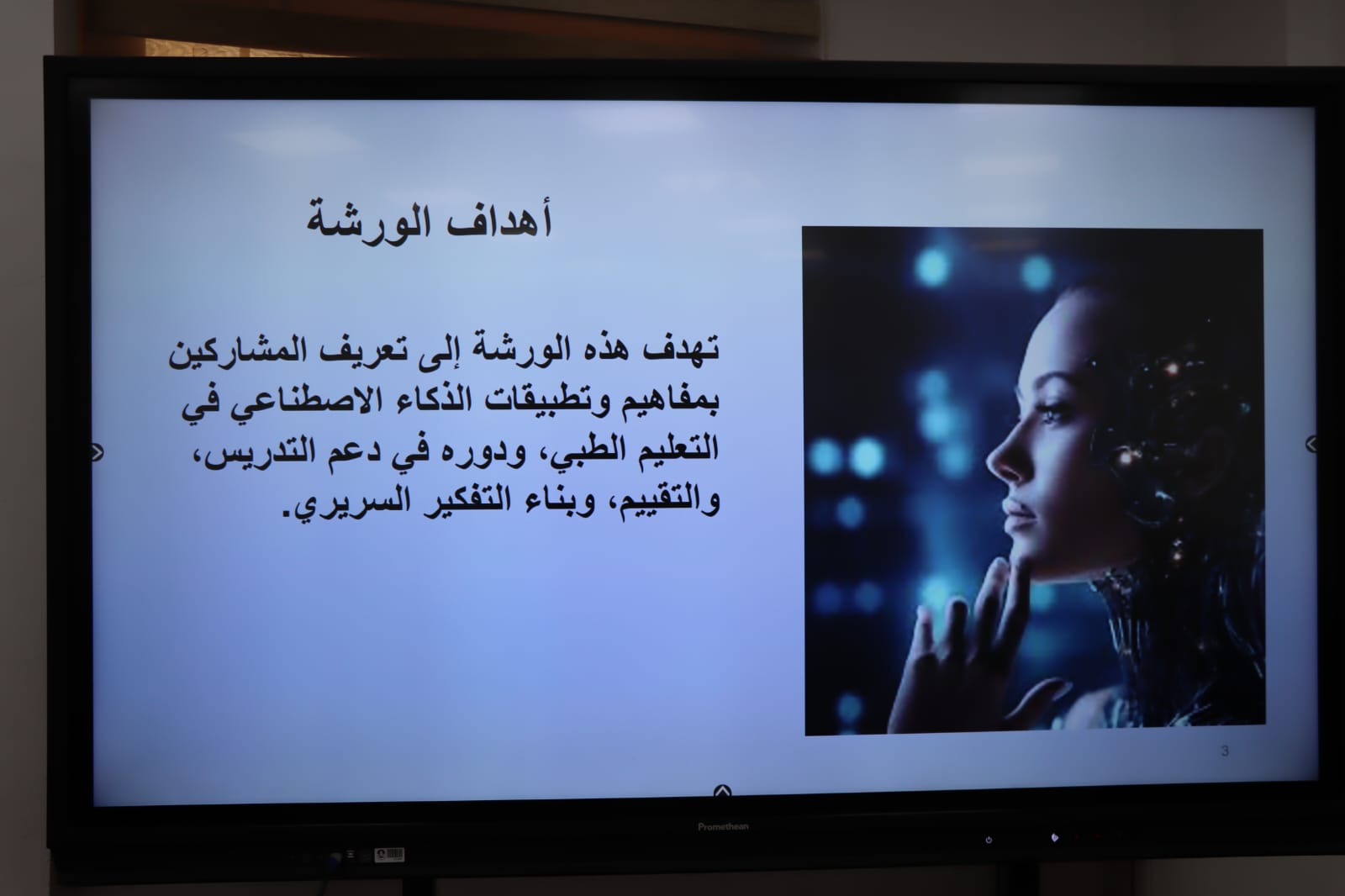 أهداف الورشة

تهدف هذه الورشة إلى تعريف المشاركين بمفاهيم وتطبيقات الذكاء الاصطناعي في التعليم الطبي، ودوره في دعم التدريس، والتقييم، وبناء التفكير السريري.

3

Promethean